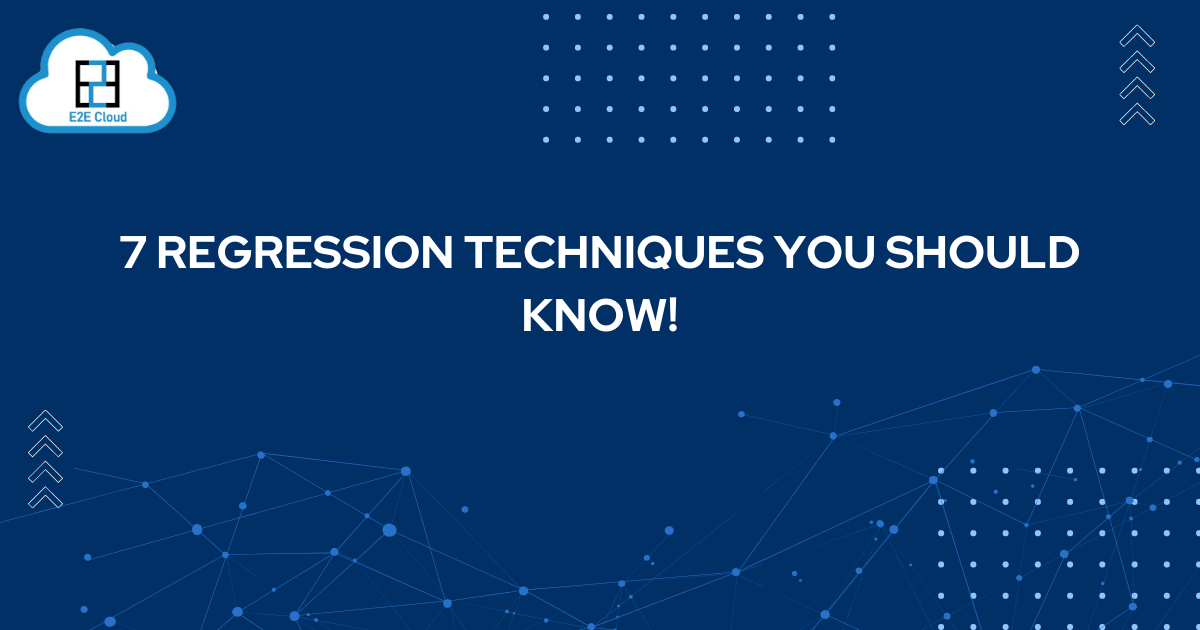 E2E Cloud

7 REGRESSION TECHNIQUES YOU SHOULD KNOW!